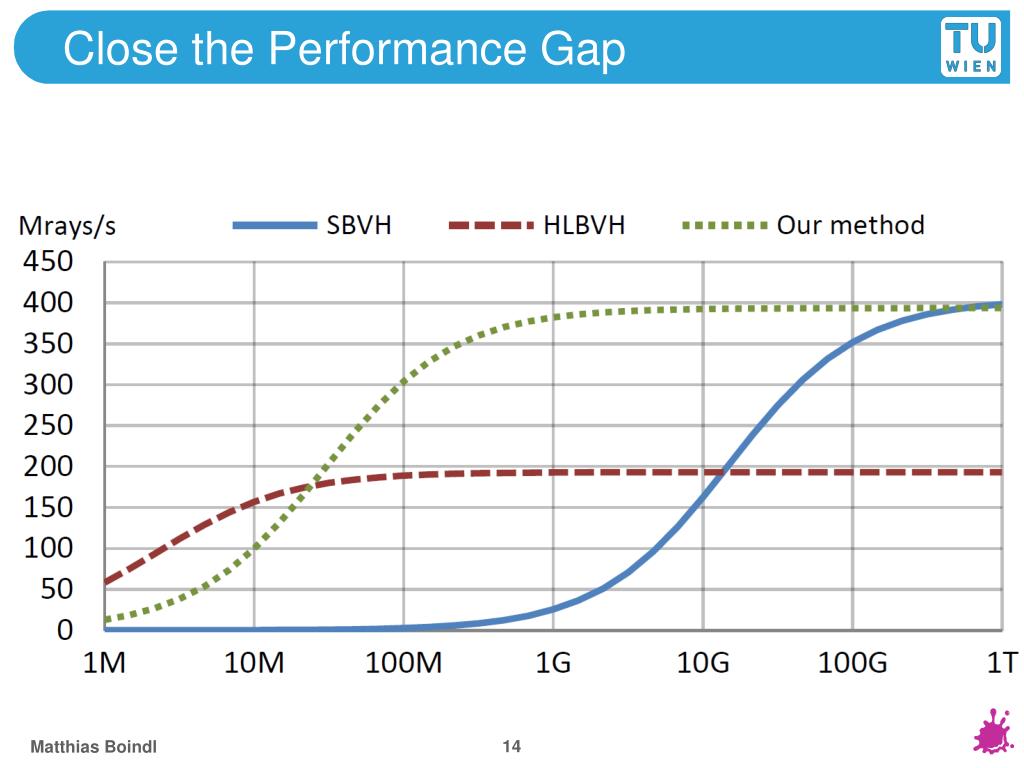 Close the Performance Gap

TU WIEN

Mrays/s

SBVH

HLBVH

Our method

450
400
350
300
250
200
150
100
50
0

1M 10M 100M 1G 10G 100G 1T

Matthias Boindl

14